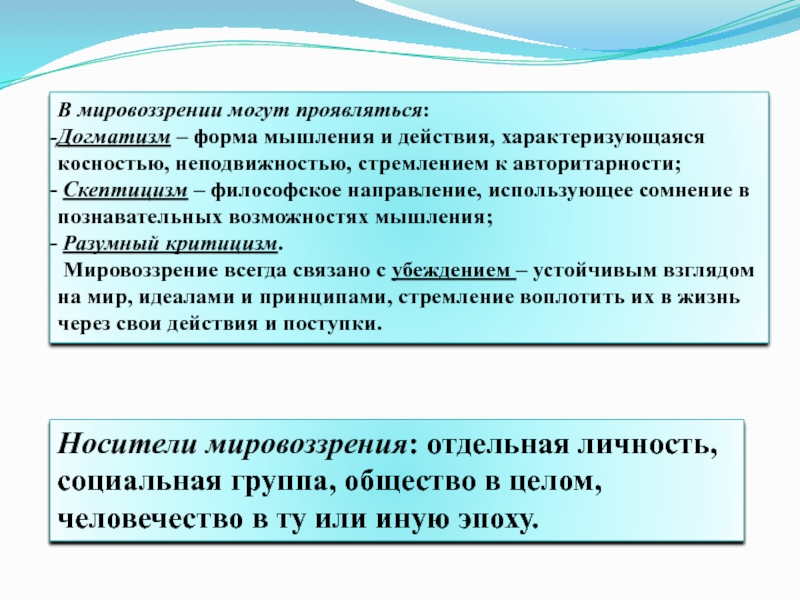 В мировоззрении могут проявляться:
-Догматизм – форма мышления и действия, характеризующаяся косностью, неподвижностью, стремлением к авторитарности;
- Скептицизм – философское направление, использующее сомнение в познавательных возможностях мышления;
- Разумный критицизм.
Мировоззрение всегда связано с убеждением – устойчивым взглядом на мир, идеалами и принципами, стремление воплотить их в жизнь через свои действия и поступки.

Носители мировоззрения: отдельная личность, социальная группа, общество в целом, человечество в ту или иную эпоху.